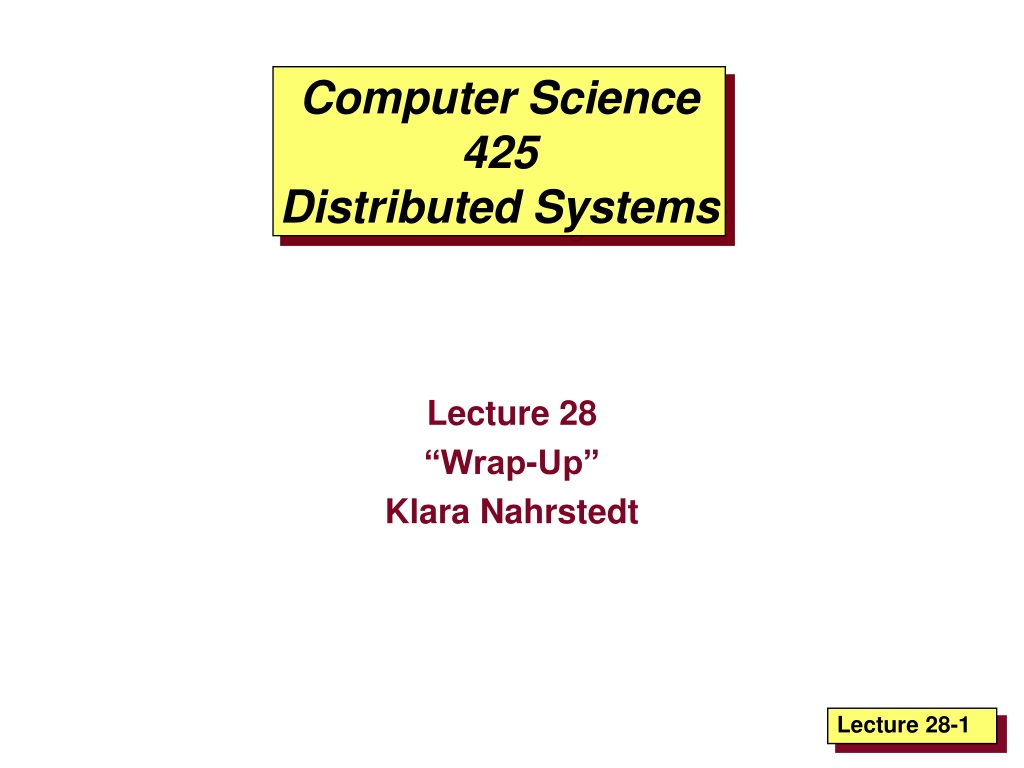 Computer Science 425
Distributed Systems

Lecture 28
“Wrap-Up”
Klara Nahrstedt

Lecture 28-1